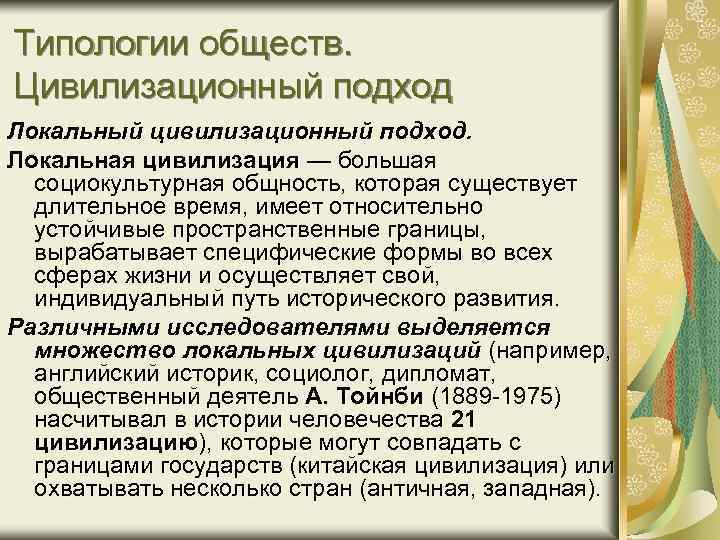 Типологии обществ. Цивилизационный подход

Локальный цивилизационный подход.

Локальная цивилизация — большая социокультурная общность, которая существует длительное время, имеет относительно устойчивые пространственные границы, вырабатывает специфические формы во всех сферах жизни и осуществляет свой, индивидуальный путь исторического развития.

Различными исследователями выделяется множество локальных цивилизаций (например, английский историк, социолог, дипломат, общественный деятель А. Тойнби (1889-1975) насчитывал в истории человечества 21 цивилизацию), которые могут совпадать с границами государств (китайская цивилизация) или охватывать несколько стран (античная, западная).